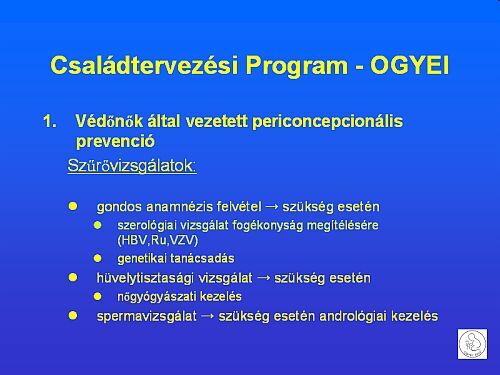 Családtervezési Program - OGYEI

1. Védőnők által vezetett periconcepcionális prevenció

Szűrővizsgálatok:

- gondos anamnézis felvétel → szükség esetén
  - szerológiai vizsgálat fogékonyság megítélésére (HBV,Ru,VZV)
  - genetikai tanácsadás
- hüvelytisztasági vizsgálat → szükség esetén
  - nőgyógyászati kezelés
- spermavizsgálat → szükség esetén andrológiai kezelés